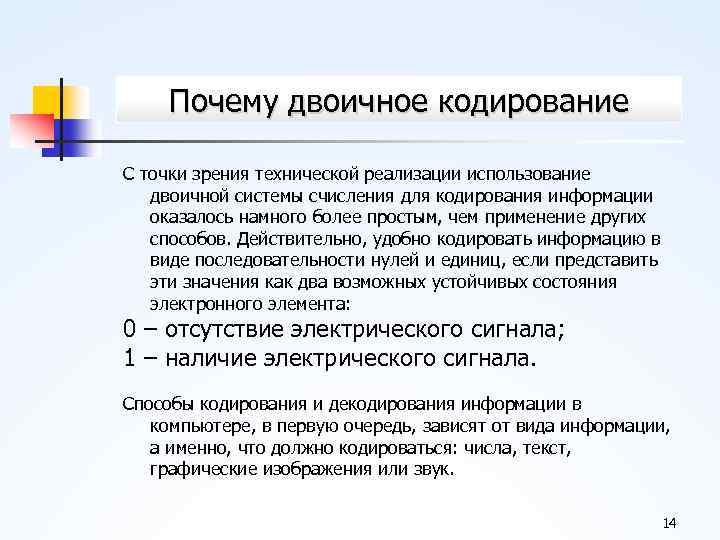 Почему двоичное кодирование

С точки зрения технической реализации использование двоичной системы счисления для кодирования информации оказалось намного более простым, чем применение других способов. Действительно, удобно кодировать информацию в виде последовательности нулей и единиц, если представить эти значения как два возможных устойчивых состояния электронного элемента:

0 – отсутствие электрического сигнала;

1 – наличие электрического сигнала.

Способы кодирования и декодирования информации в компьютере, в первую очередь, зависят от вида информации, а именно, что должно кодироваться: числа, текст, графические изображения или звук.

14